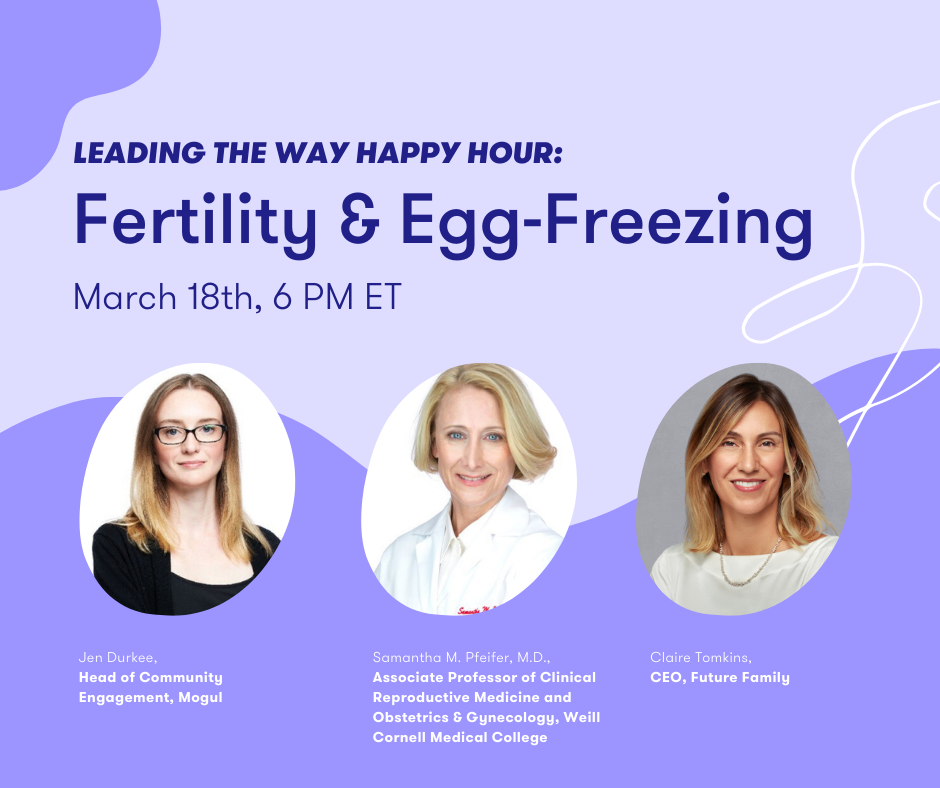 LEADING THE WAY HAPPY HOUR:

Fertility & Egg-Freezing

March 18th, 6 PM ET

Jen Durkee,
Head of Community Engagement, Mogul

Samantha M. Pfeifer, M.D.,
Associate Professor of Clinical Reproductive Medicine and Obstetrics & Gynecology, Weill Cornell Medical College

Claire Tomkins,
CEO, Future Family